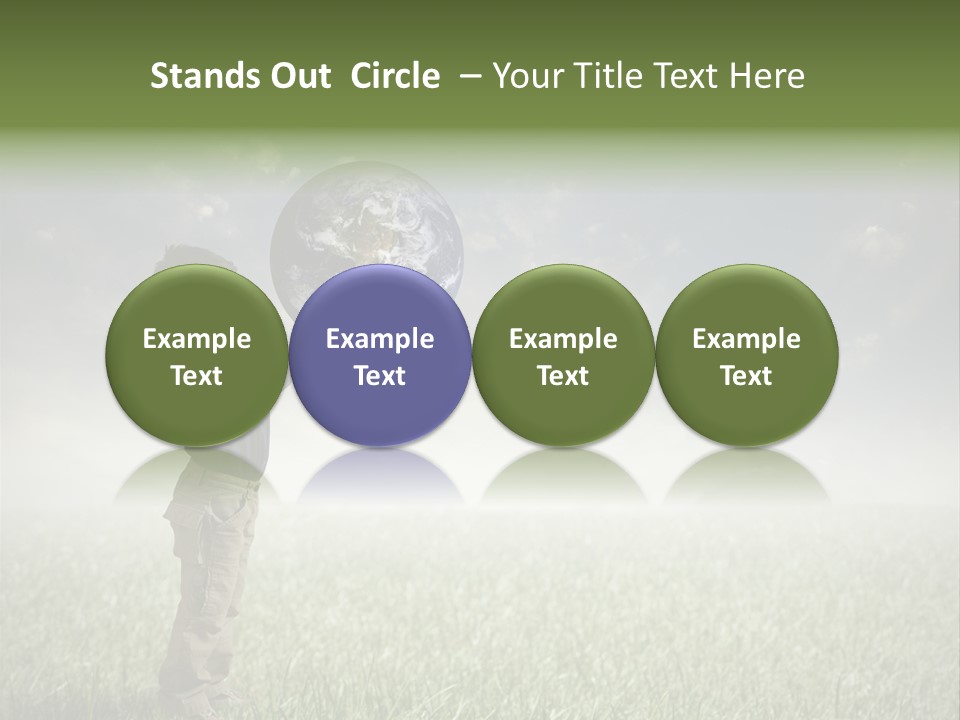 Stands Out Circle – Your Title Text Here

Example Text

Example Text

Example Text

Example Text